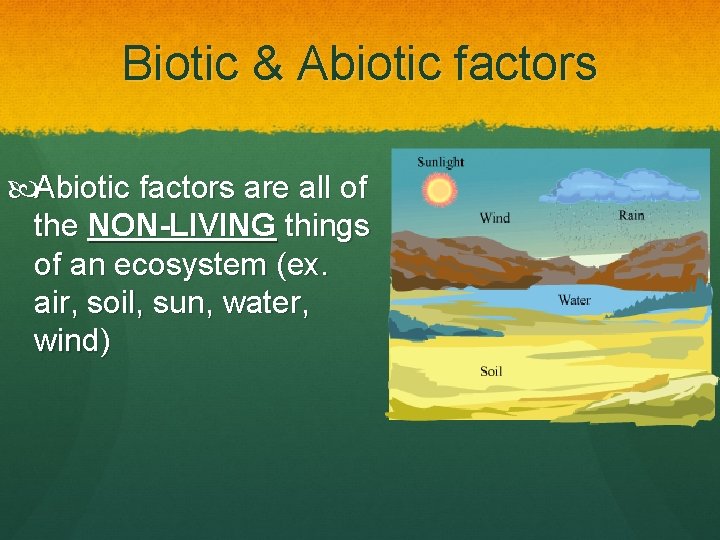 Biotic & Abiotic factors

Abiotic factors are all of the NON-LIVING things of an ecosystem (ex. air, soil, sun, water, wind)

Sunlight

Wind

Rain

Water

Soil